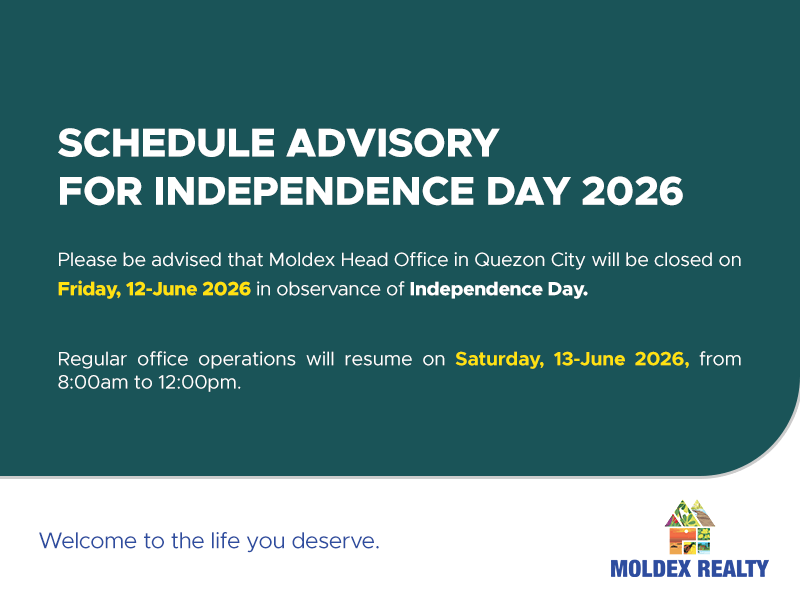 SCHEDULE ADVISORY
FOR INDEPENDENCE DAY 2026

Please be advised that Moldex Head Office in Quezon City will be closed on Friday, 12-June 2026 in observance of Independence Day.

Regular office operations will resume on Saturday, 13-June 2026, from 8:00am to 12:00pm.

Welcome to the life you deserve.

MOLDEX REALTY